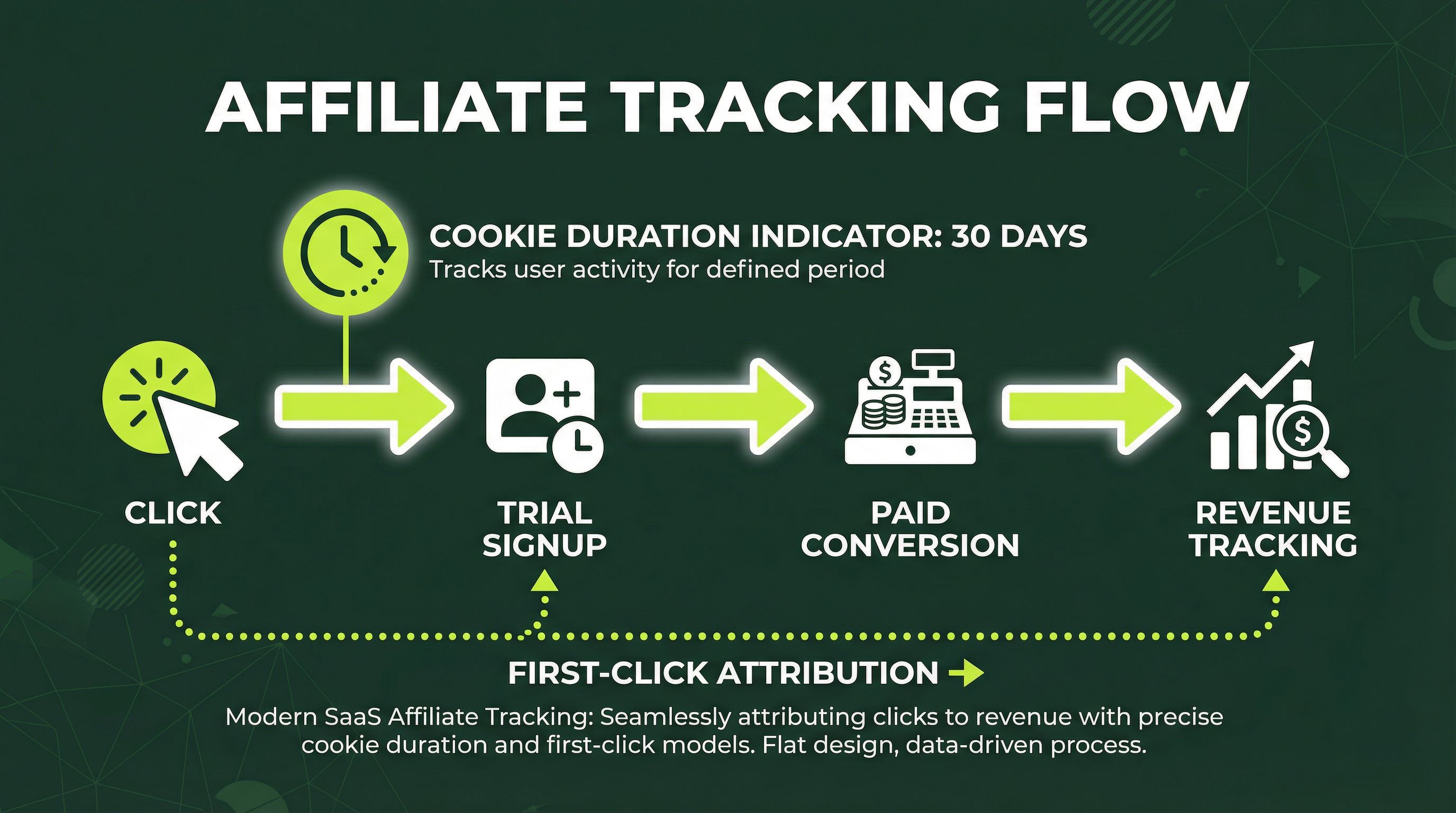 AFFILIATE TRACKING FLOW

COOKIE DURATION INDICATOR: 30 DAYS
Tracks user activity for defined period

CLICK

TRIAL SIGNUP

PAID CONVERSION

REVENUE TRACKING

FIRST-CLICK ATTRIBUTION

Modern SaaS Affiliate Tracking: Seamlessly attributing clicks to revenue with precise cookie duration and first-click models. Flat design, data-driven process.